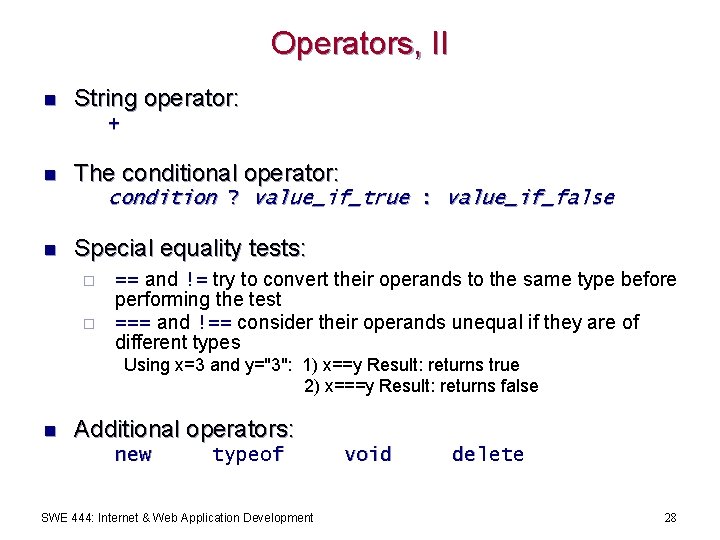 Operators, II

String operator:
+

The conditional operator:
condition ? value_if_true : value_if_false

Special equality tests:
== and != try to convert their operands to the same type before performing the test
=== and !== consider their operands unequal if they are of different types
Using x=3 and y="3": 1) x==y Result: returns true
2) x===y Result: returns false

Additional operators:
new typeof void delete

SWE 444: Internet & Web Application Development

28